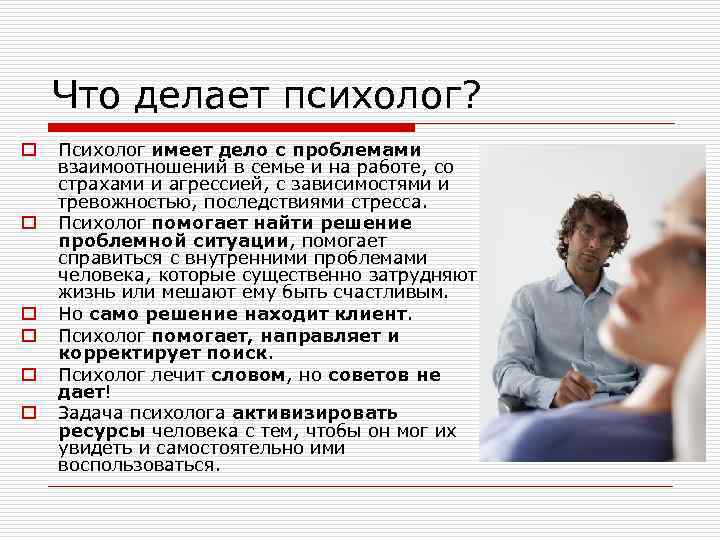 Что делает психолог?

Психолог имеет дело с проблемами взаимоотношений в семье и на работе, со страхами и агрессией, с зависимостями и тревожностью, последствиями стресса.

Психолог помогает найти решение проблемной ситуации, помогает справиться с внутренними проблемами человека, которые существенно затрудняют жизнь или мешают ему быть счастливым.

Но само решение находит клиент.

Психолог помогает, направляет и корректирует поиск.

Психолог лечит словом, но советов не дает!

Задача психолога активизировать ресурсы человека с тем, чтобы он мог их увидеть и самостоятельно ими воспользоваться.